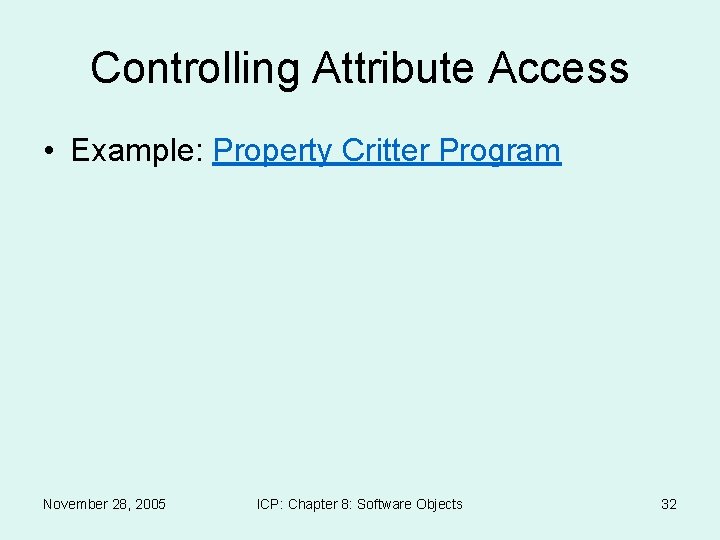 Controlling Attribute Access

• Example: Property Critter Program

November 28, 2005

ICP: Chapter 8: Software Objects

32